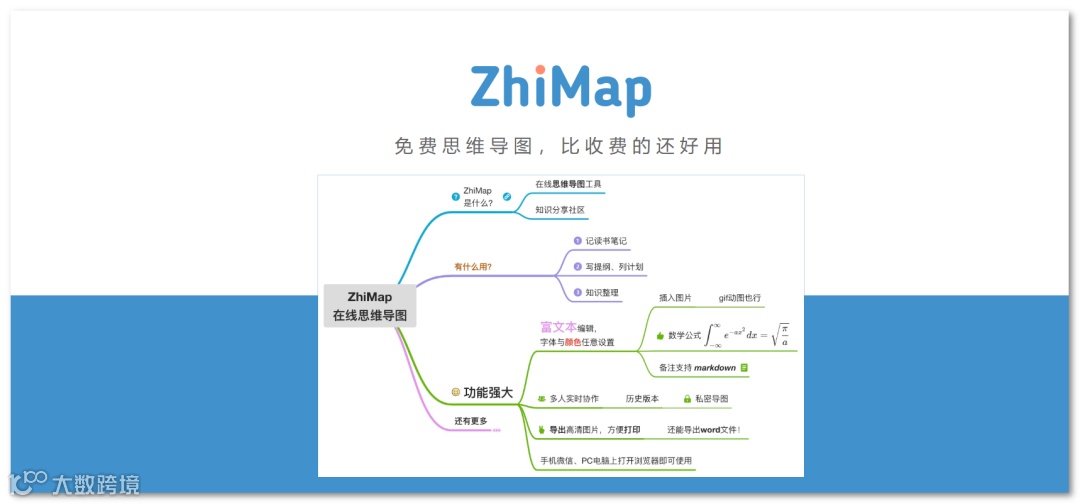 ZhiMap

免费思维导图，比收费的还好用

ZhiMap
在线思维导图

ZhiMap
是什么?

在线思维导图工具

知识分享社区

有什么用?

1 记读书笔记

2 写提纲、列计划

3 知识整理

功能强大

富文本编辑，
字体与颜色任意设置

插入图片

gif动图也行

数学公式 $\int_{-\infty}^{\infty} e^{-ax^2} dx = \sqrt{\frac{\pi}{a}}$

备注支持 markdown

多人实时协作

历史版本

私密导图

导出高清图片，方便打印

还能导出word文件！

手机微信、PC电脑上打开浏览器即可使用

还有更多

大数跨境